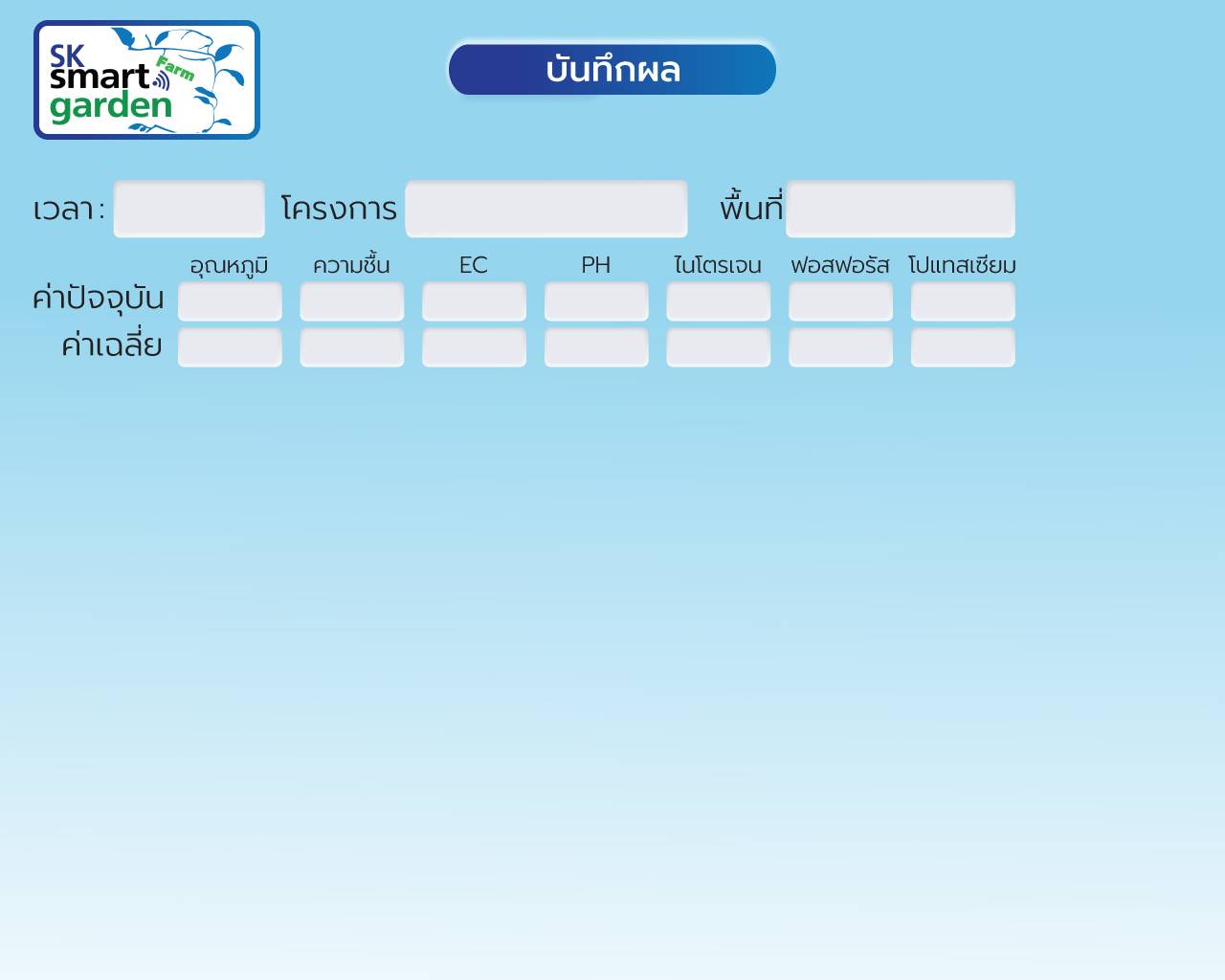 SK smart Farm garden

บันทึกผล

เวลา: โครงการ พื้นที่

| | อุณหภูมิ | ความชื้น | EC | PH | ไนโตรเจน | ฟอสฟอรัส | โปแทสเซียม |
|---|---|---|---|---|---|---|---|
| ค่าปัจจุบัน | | | | | | | |
| ค่าเฉลี่ย | | | | | | | |